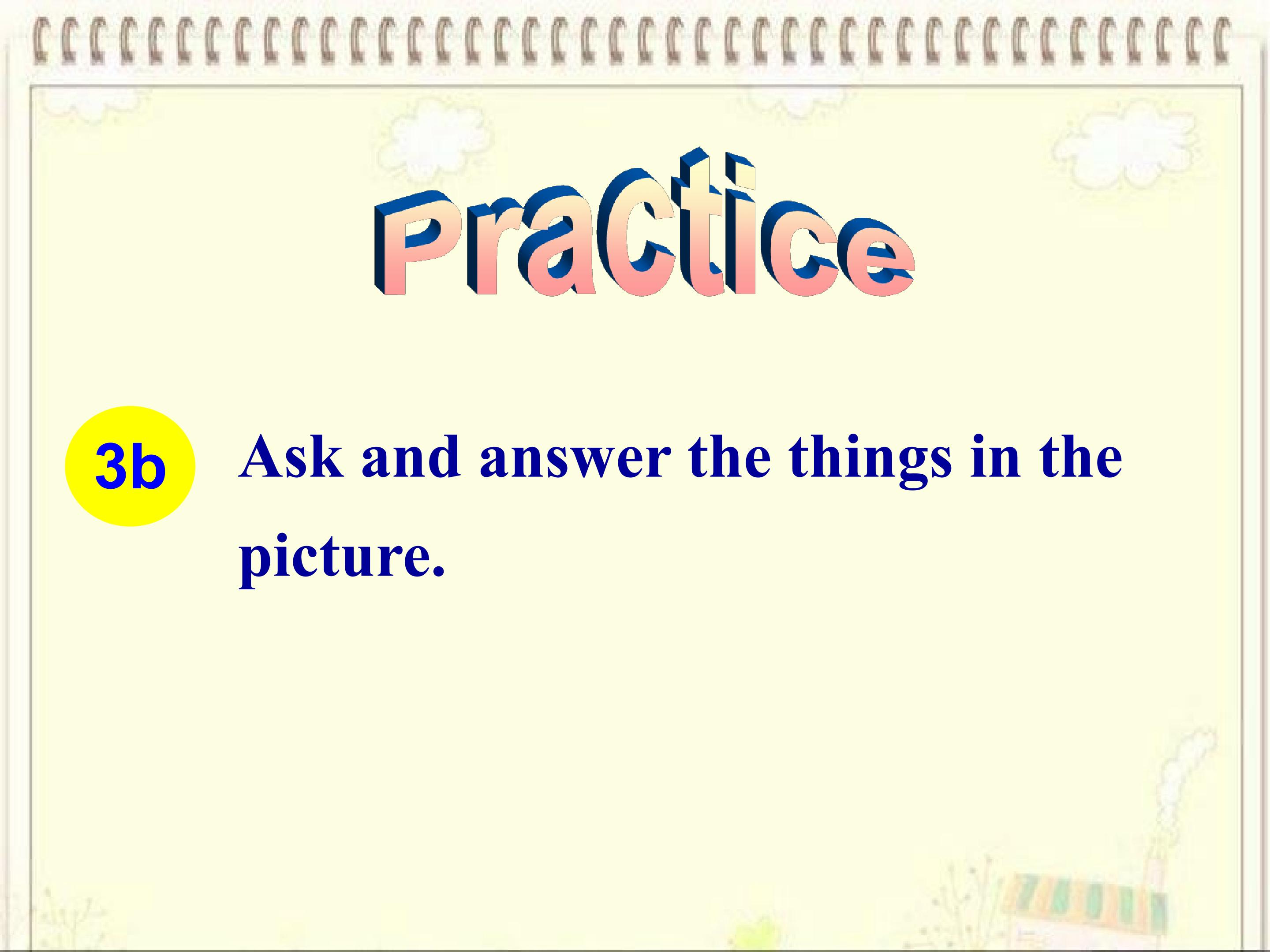 Practice

3b

Ask and answer the things in the picture.